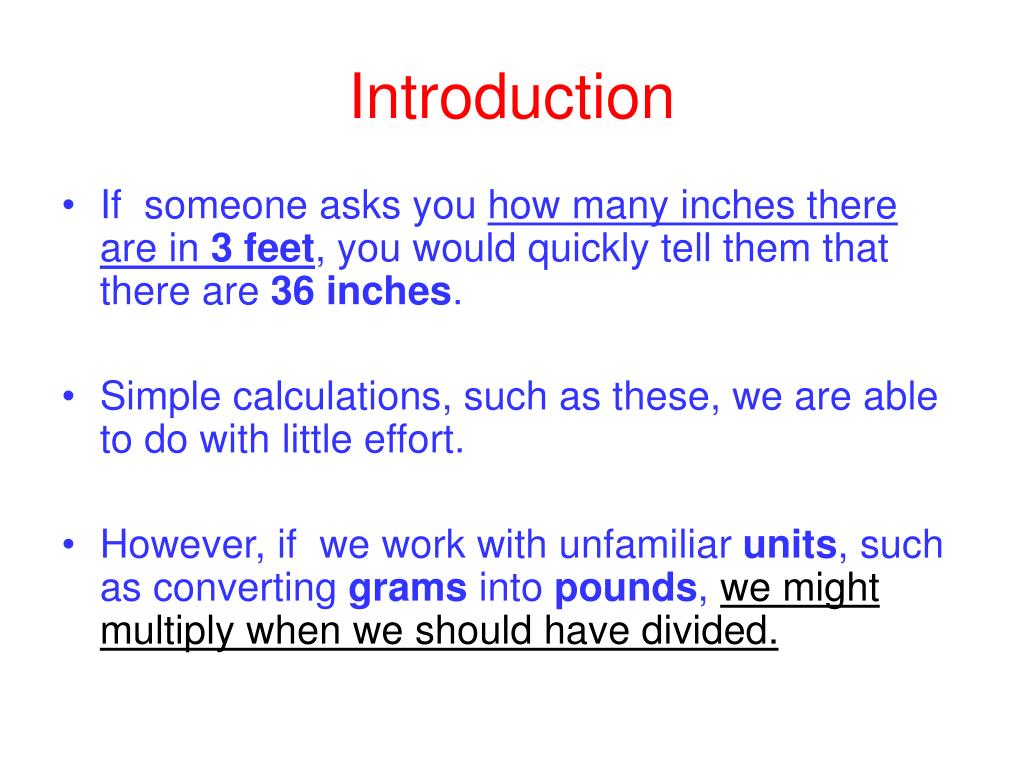 Introduction

• If someone asks you how many inches there are in 3 feet, you would quickly tell them that there are 36 inches.

• Simple calculations, such as these, we are able to do with little effort.

• However, if we work with unfamiliar units, such as converting grams into pounds, we might multiply when we should have divided.